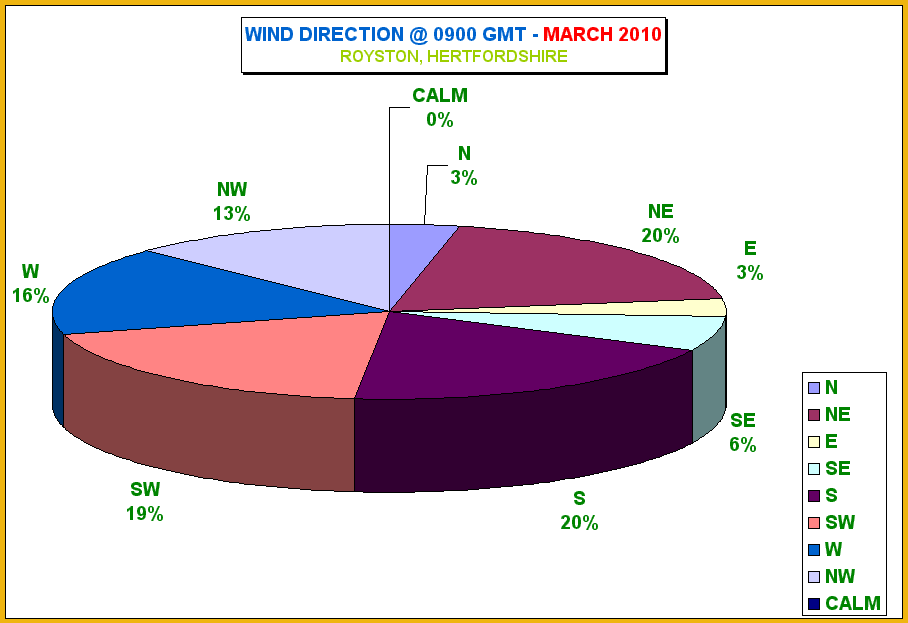 WIND DIRECTION @ 0900 GMT - MARCH 2010
ROYSTON, HERTFORDSHIRE

CALM
0%

N
3%

NE
20%

E
3%

SE
6%

S
20%

SW
19%

W
16%

NW
13%

N
NE
E
SE
S
SW
W
NW
CALM